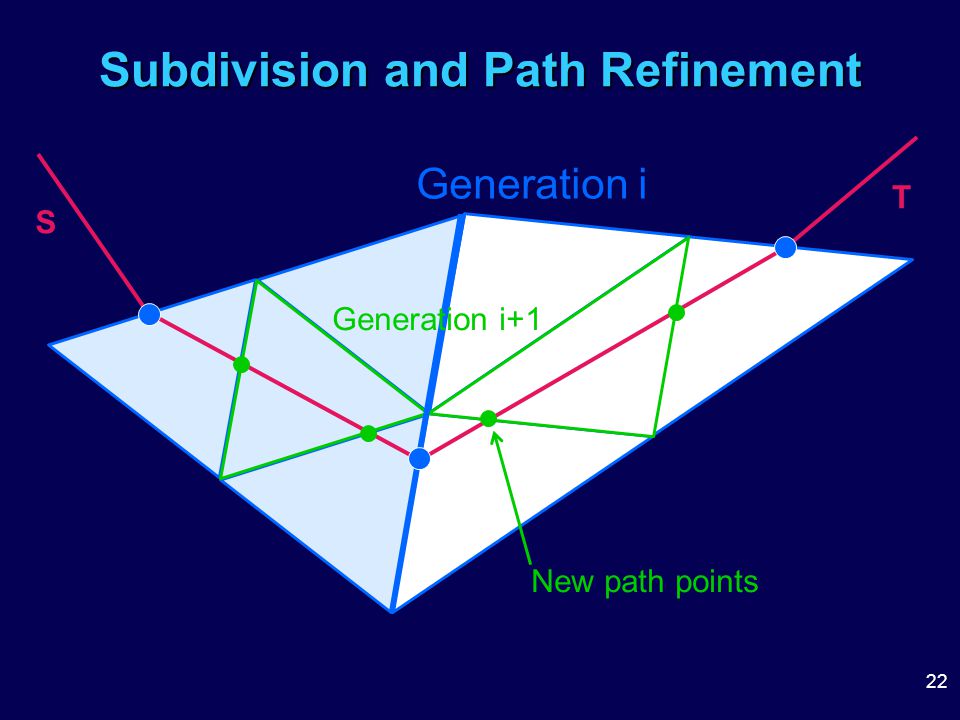 Subdivision and Path Refinement

Generation i

S

T

Generation i+1

New path points

22